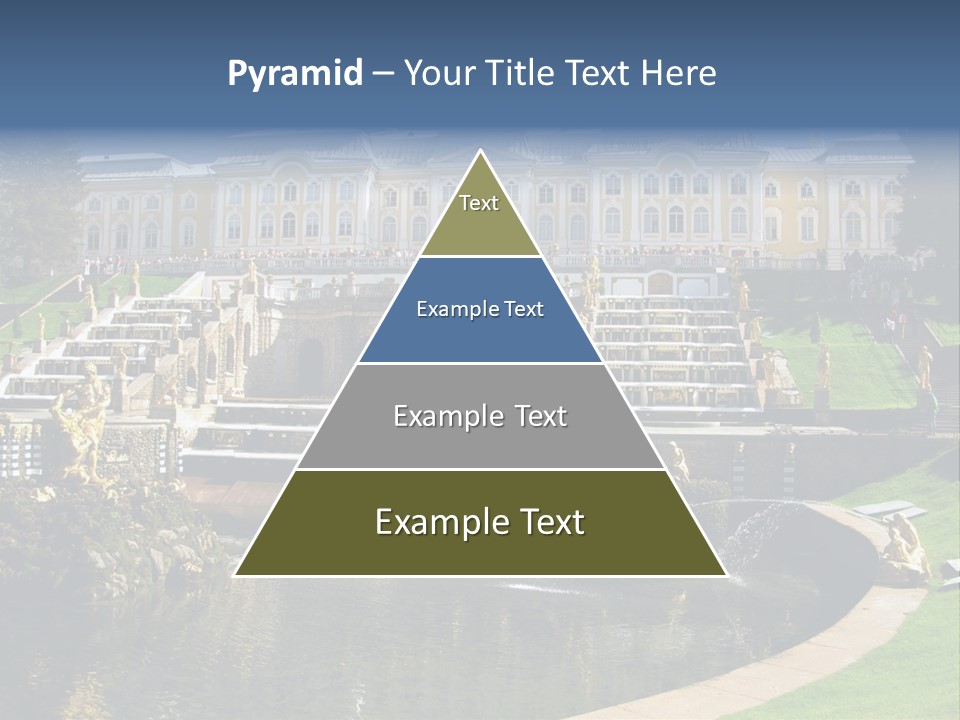 Pyramid – Your Title Text Here

Text

Example Text

Example Text

Example Text